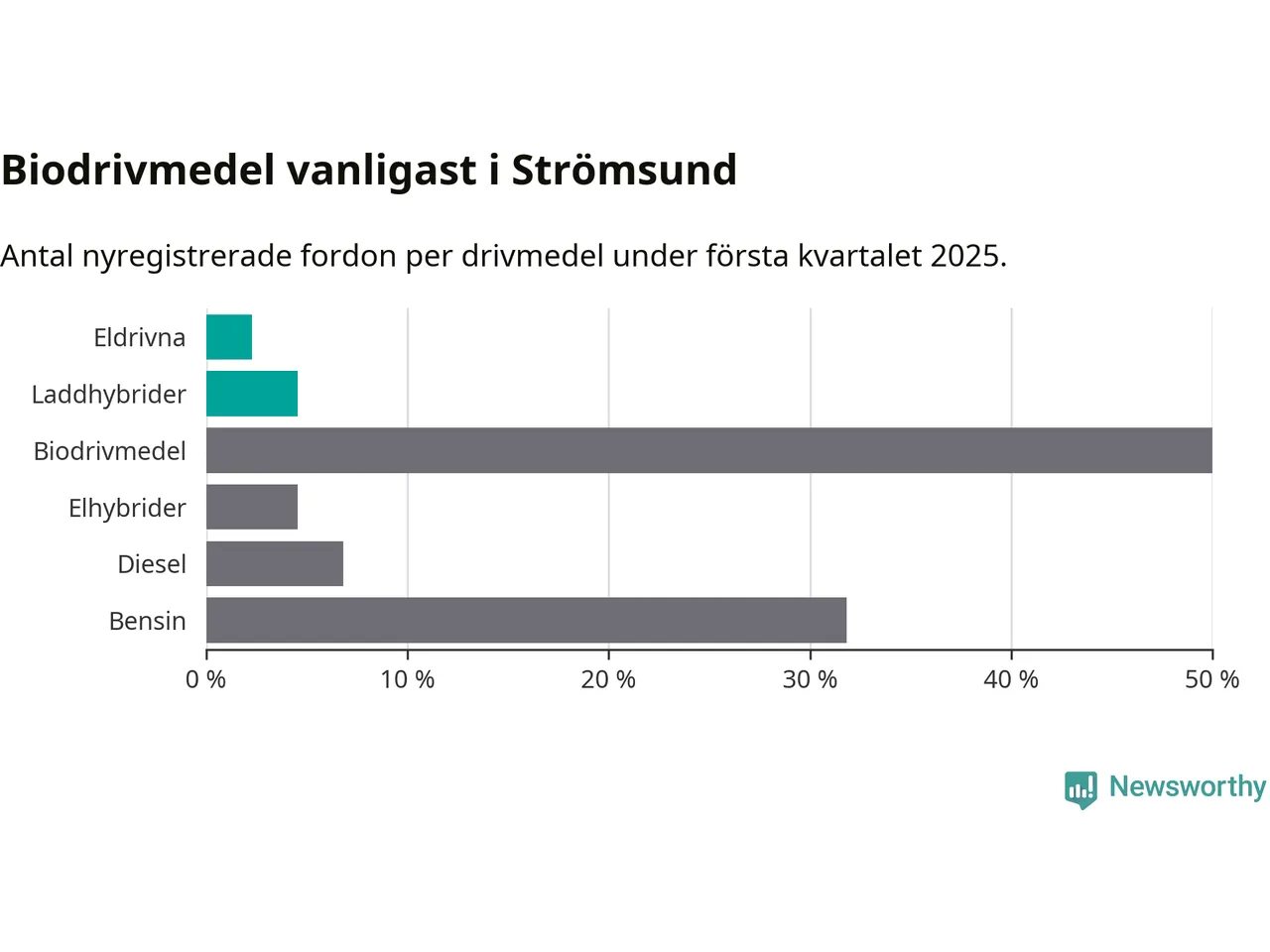 Biodrivmedel vanligast i Strömsund

Antal nyregistrerade fordon per drivmedel under första kvartalet 2025.

Eldrivna
Laddhybrider
Biodrivmedel
Elhybrider
Diesel
Bensin

0 %
10 %
20 %
30 %
40 %
50 %

Newsworthy